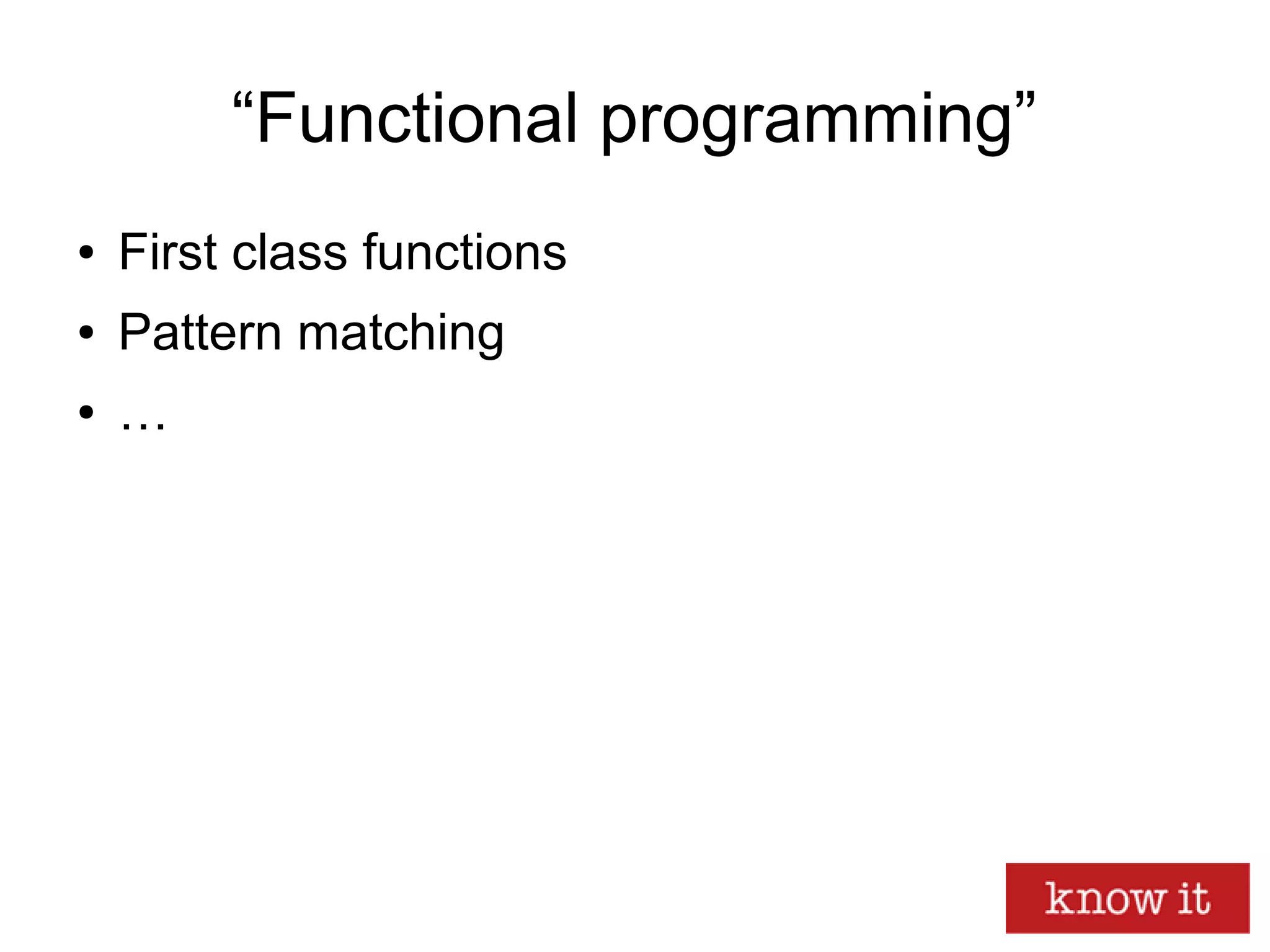 “Functional programming”

• First class functions
• Pattern matching
• …

know it